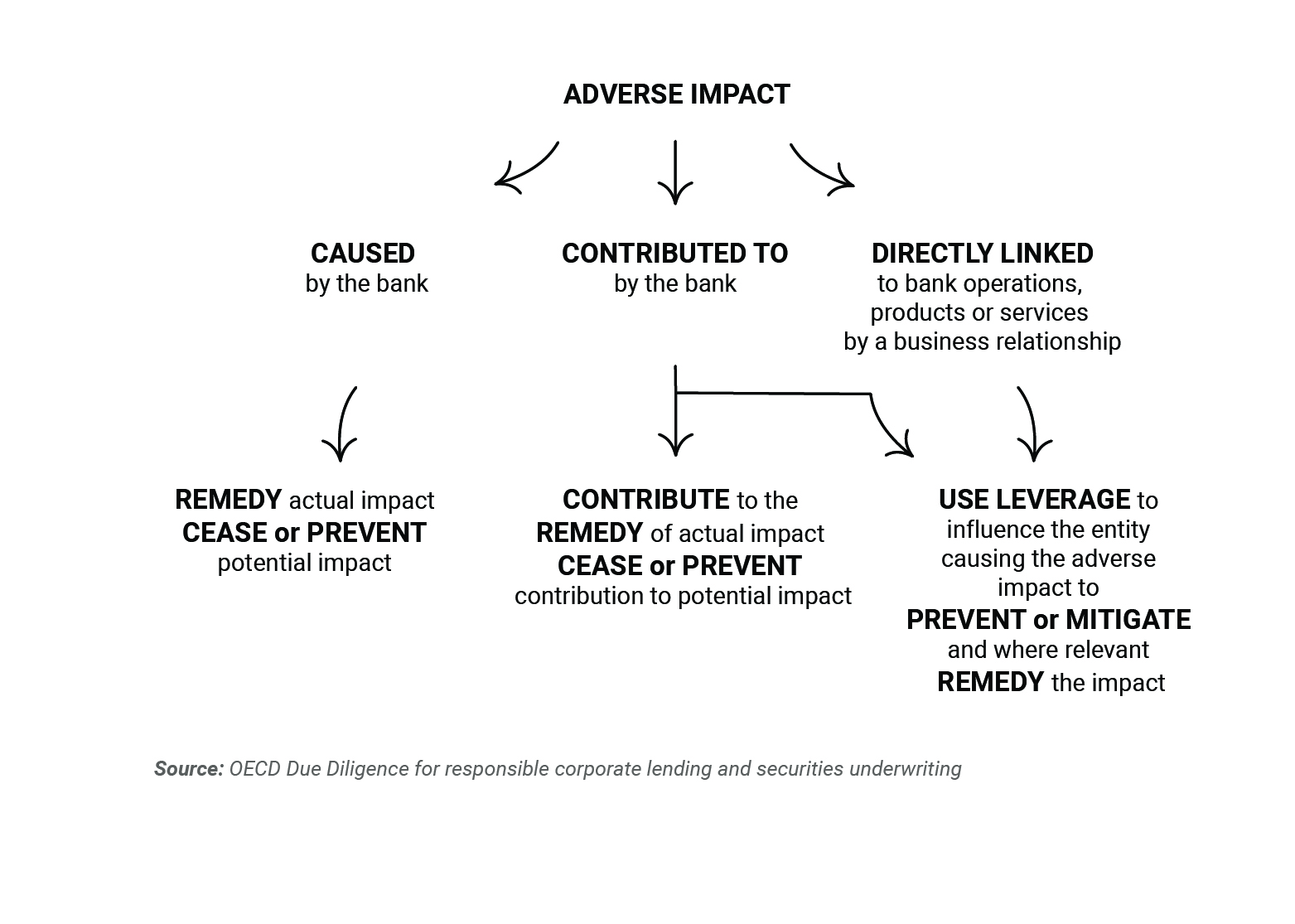 ADVERSE IMPACT

CAUSED
by the bank

CONTRIBUTED TO
by the bank

DIRECTLY LINKED
to bank operations, products or services by a business relationship

REMEDY actual impact
CEASE or PREVENT potential impact

CONTRIBUTE to the REMEDY of actual impact
CEASE or PREVENT contribution to potential impact

USE LEVERAGE to influence the entity causing the adverse impact to
PREVENT or MITIGATE
and where relevant
REMEDY the impact

Source: OECD Due Diligence for responsible corporate lending and securities underwriting